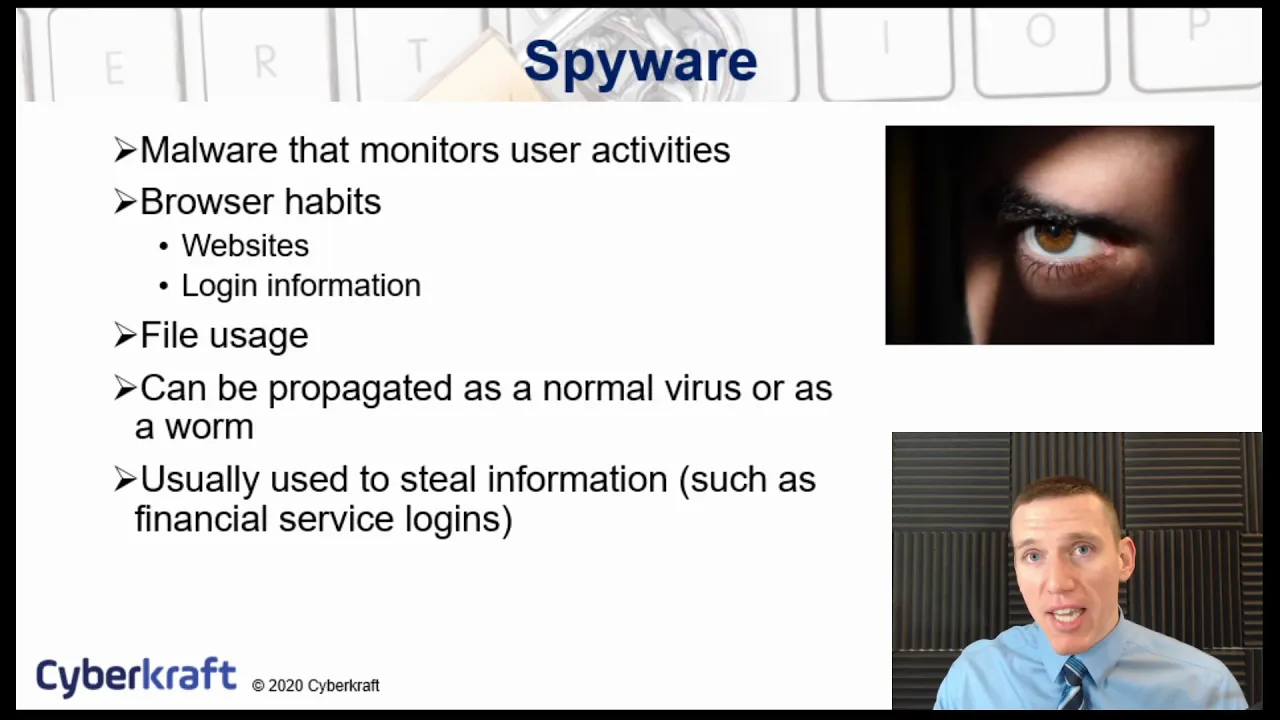 Spyware

➢Malware that monitors user activities

➢Browser habits
• Websites
• Login information

➢File usage

➢Can be propagated as a normal virus or as a worm

➢Usually used to steal information (such as financial service logins)

Cyberkraft © 2020 Cyberkraft